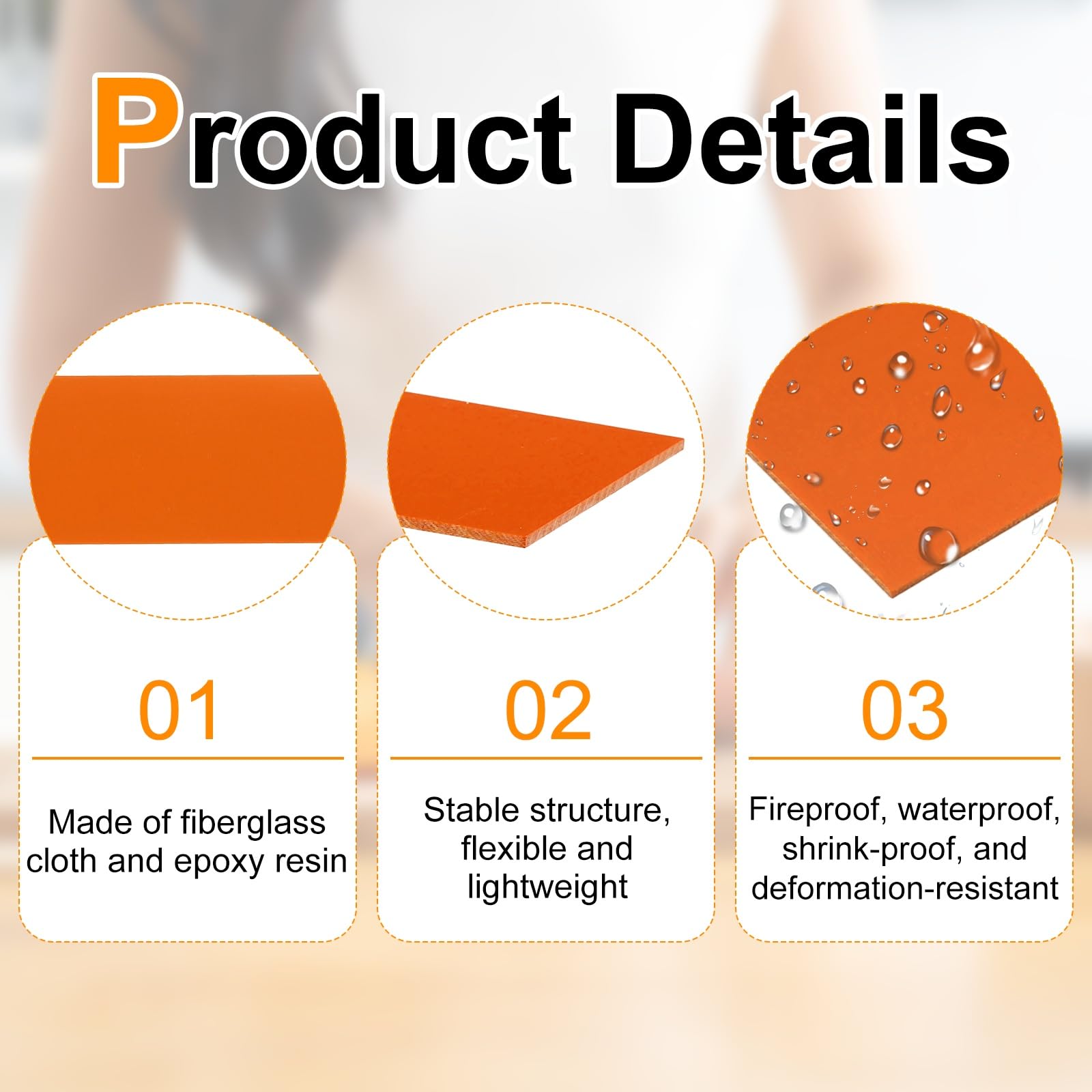 Product Details

01

Made of fiberglass cloth and epoxy resin

02

Stable structure, flexible and lightweight

03

Fireproof, waterproof, shrink-proof, and deformation-resistant